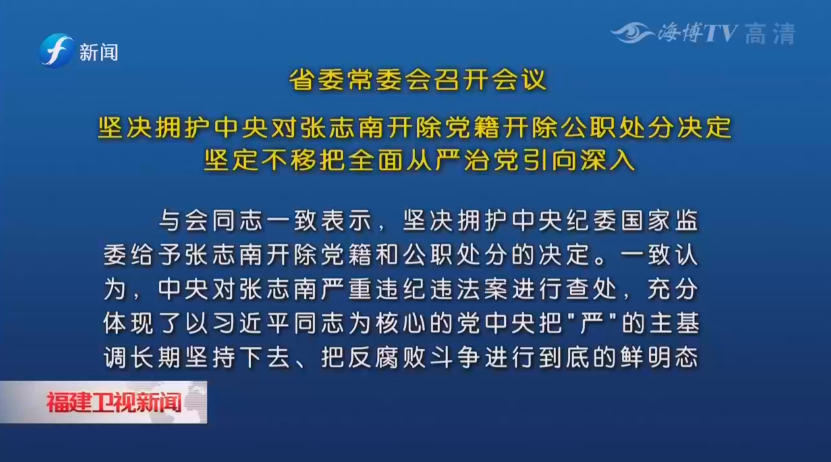 新闻

海博TV 高清

省委常委会召开会议

坚决拥护中央对张志南开除党籍开除公职处分决定
坚定不移把全面从严治党引向深入

与会同志一致表示，坚决拥护中央纪委国家监委给予张志南开除党籍和公职处分的决定。一致认为，中央对张志南严重违纪违法案进行查处，充分体现了以习近平同志为核心的党中央把"严"的主基调长期坚持下去、把反腐败斗争进行到底的鲜明态

福建卫视新闻